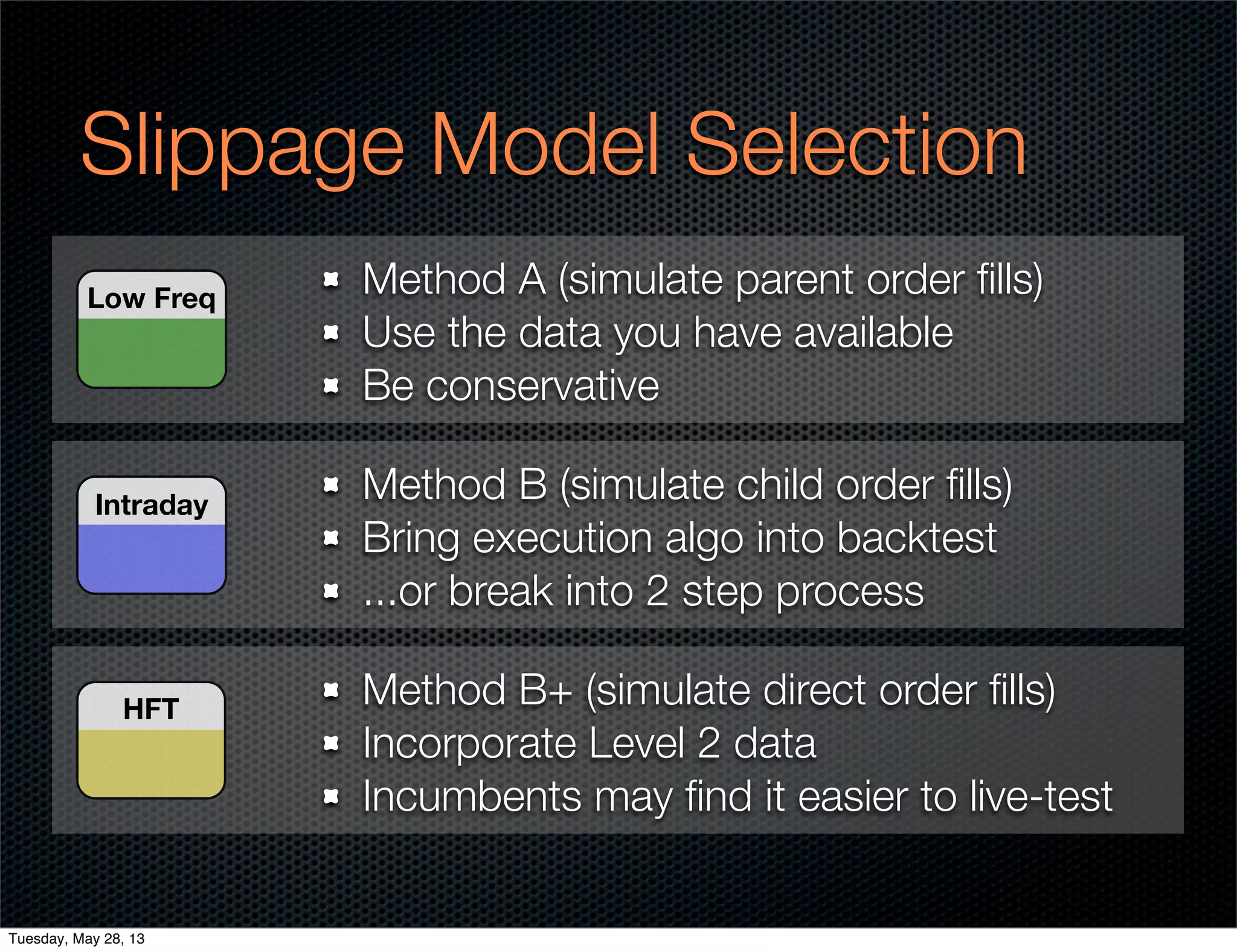 Slippage Model Selection

Low Freq

- Method A (simulate parent order fills)
- Use the data you have available
- Be conservative

Intraday

- Method B (simulate child order fills)
- Bring execution algo into backtest
- ...or break into 2 step process

HFT

- Method B+ (simulate direct order fills)
- Incorporate Level 2 data
- Incumbents may find it easier to live-test

Tuesday, May 28, 13